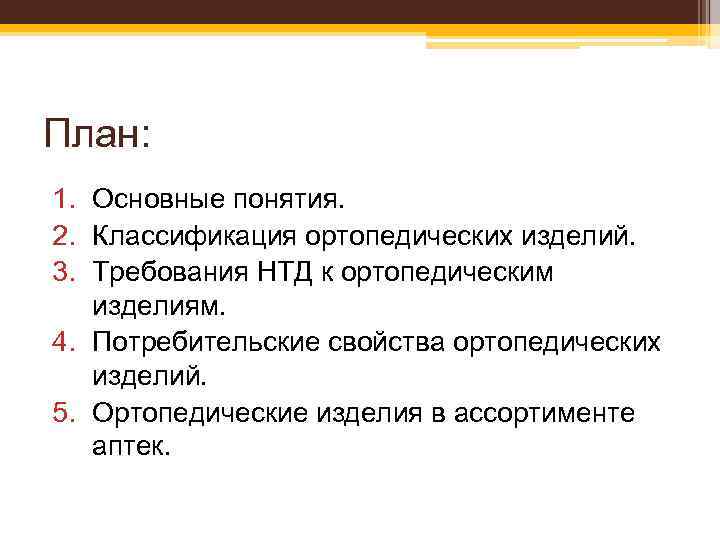 План:

1. Основные понятия.
2. Классификация ортопедических изделий.
3. Требования НТД к ортопедическим изделиям.
4. Потребительские свойства ортопедических изделий.
5. Ортопедические изделия в ассортименте аптек.